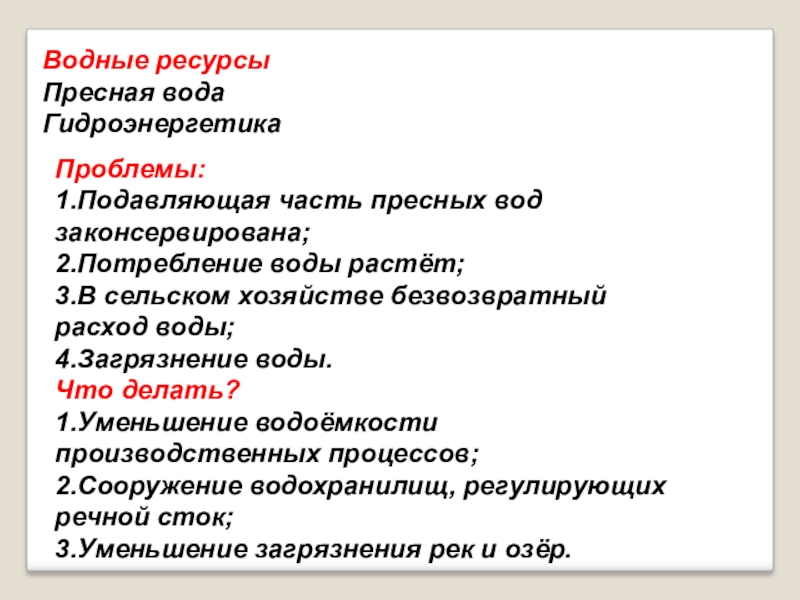 Водные ресурсы
Пресная вода
Гидроэнергетика

Проблемы:
1.Подавляющая часть пресных вод законсервирована;
2.Потребление воды растёт;
3.В сельском хозяйстве безвозвратный расход воды;
4.Загрязнение воды.
Что делать?
1.Уменьшение водоёмкости производственных процессов;
2.Сооружение водохранилищ, регулирующих речной сток;
3.Уменьшение загрязнения рек и озёр.